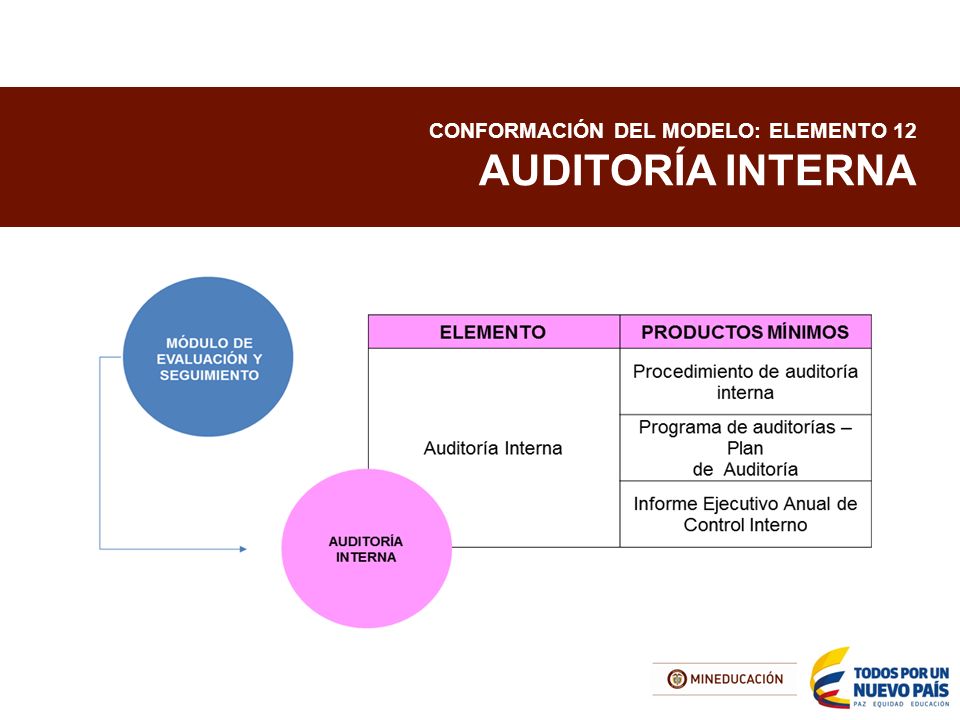 CONFORMACIÓN DEL MODELO: ELEMENTO 12
AUDITORÍA INTERNA

MÓDULO DE EVALUACIÓN Y SEGUIMIENTO

AUDITORÍA INTERNA

| ELEMENTO | PRODUCTOS MÍNIMOS |
|---|---|
| Auditoría Interna | Procedimiento de auditoría interna |
| | Programa de auditorías – Plan de Auditoría |
| | Informe Ejecutivo Anual de Control Interno |

MINEDUCACIÓN

TODOS POR UN NUEVO PAÍS
PAZ EQUIDAD EDUCACIÓN